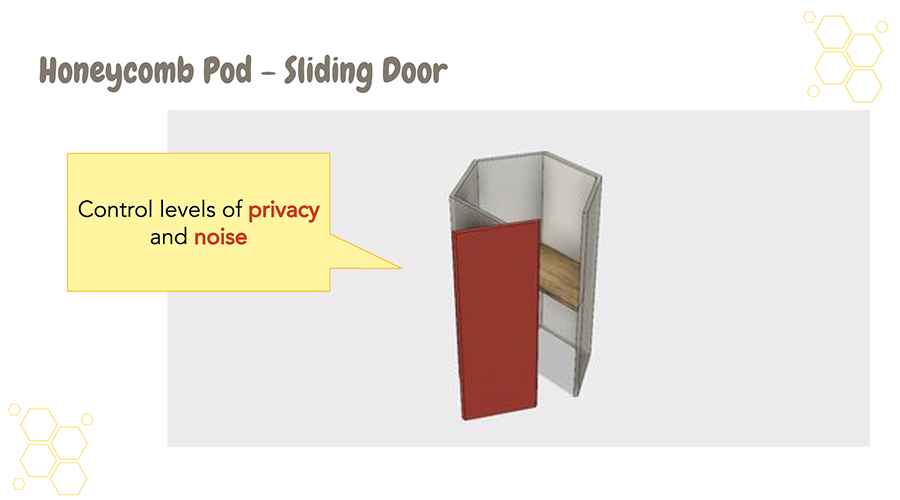 Honeycomb Pod – Sliding Door

Control levels of privacy and noise